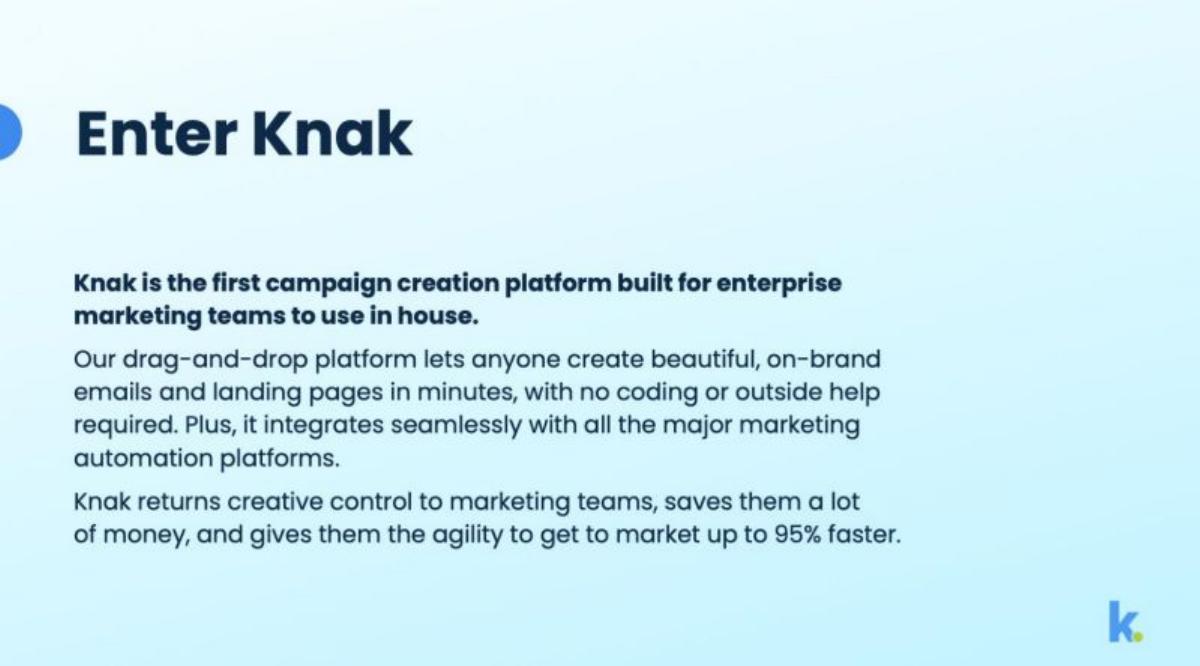 Enter Knak

Knak is the first campaign creation platform built for enterprise marketing teams to use in house.

Our drag-and-drop platform lets anyone create beautiful, on-brand emails and landing pages in minutes, with no coding or outside help required. Plus, it integrates seamlessly with all the major marketing automation platforms.

Knak returns creative control to marketing teams, saves them a lot of money, and gives them the agility to get to market up to 95% faster.

k.